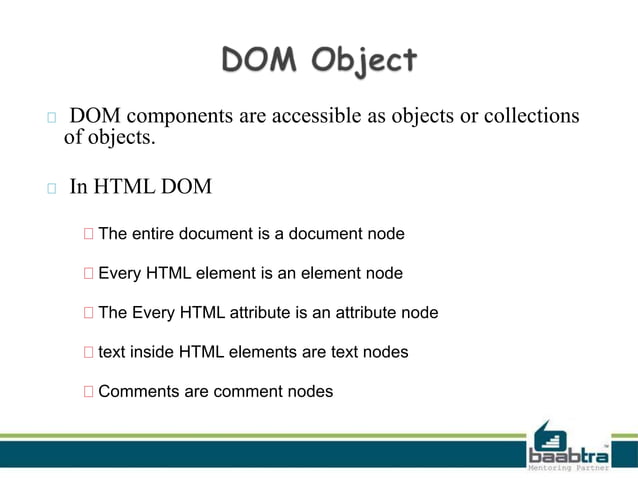 DOM Object

DOM components are accessible as objects or collections of objects.

In HTML DOM

The entire document is a document node

Every HTML element is an element node

The Every HTML attribute is an attribute node

text inside HTML elements are text nodes

Comments are comment nodes

baabtra™
Mentoring Partner